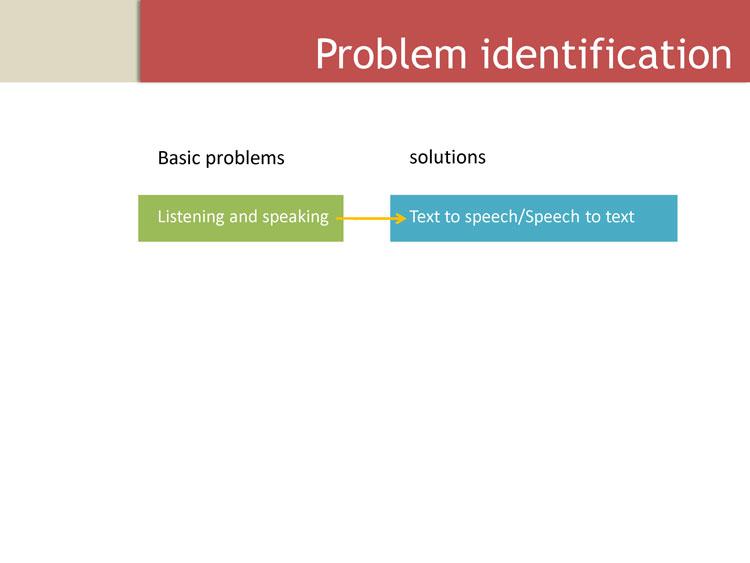 Problem identification

Basic problems

solutions

Listening and speaking

Text to speech/Speech to text